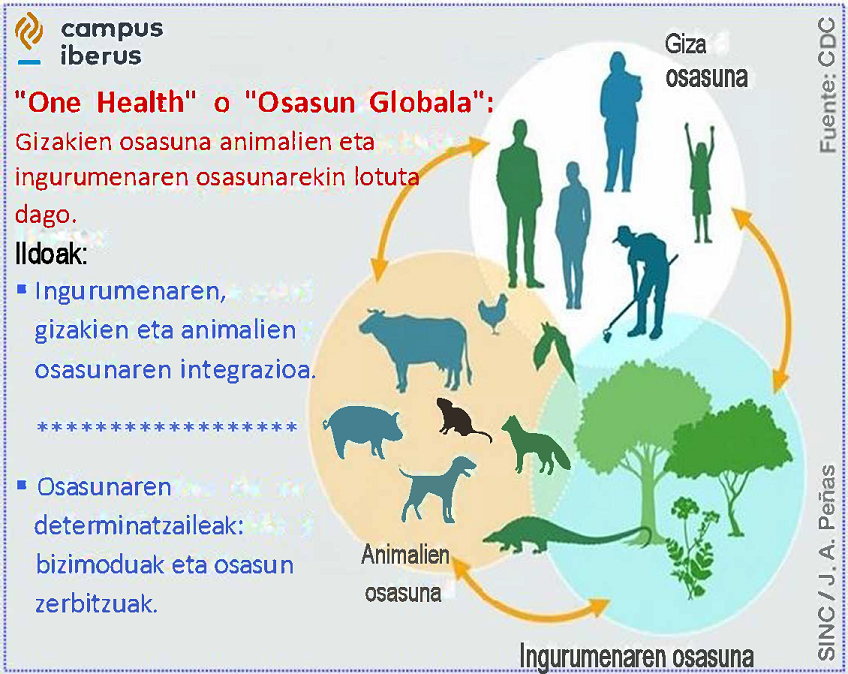 campus iberus

"One Health" o "Osasun Globala":
Gizakien osasuna animalien eta ingurumenaren osasunarekin lotuta dago.

Ildoak:
▪ Ingurumenaren, gizakien eta animalien osasunaren integrazioa.

******************

▪ Osasunaren determinatzaileak: bizimoduak eta osasun zerbitzuak.

Giza osasuna

Animalien osasuna

Ingurumenaren osasuna

Fuente: CDC

SINC / J. A. Peñas